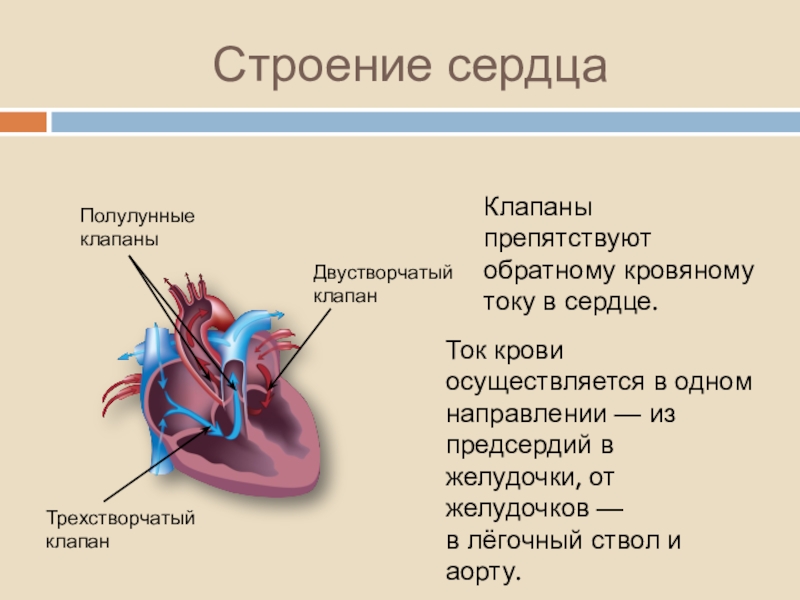 Строение сердца

Полулунные клапаны

Двустворчатый клапан

Трехстворчатый клапан

Клапаны препятствуют обратному кровяному току в сердце.

Ток крови осуществляется в одном направлении — из предсердий в желудочки, от желудочков — в лёгочный ствол и аорту.